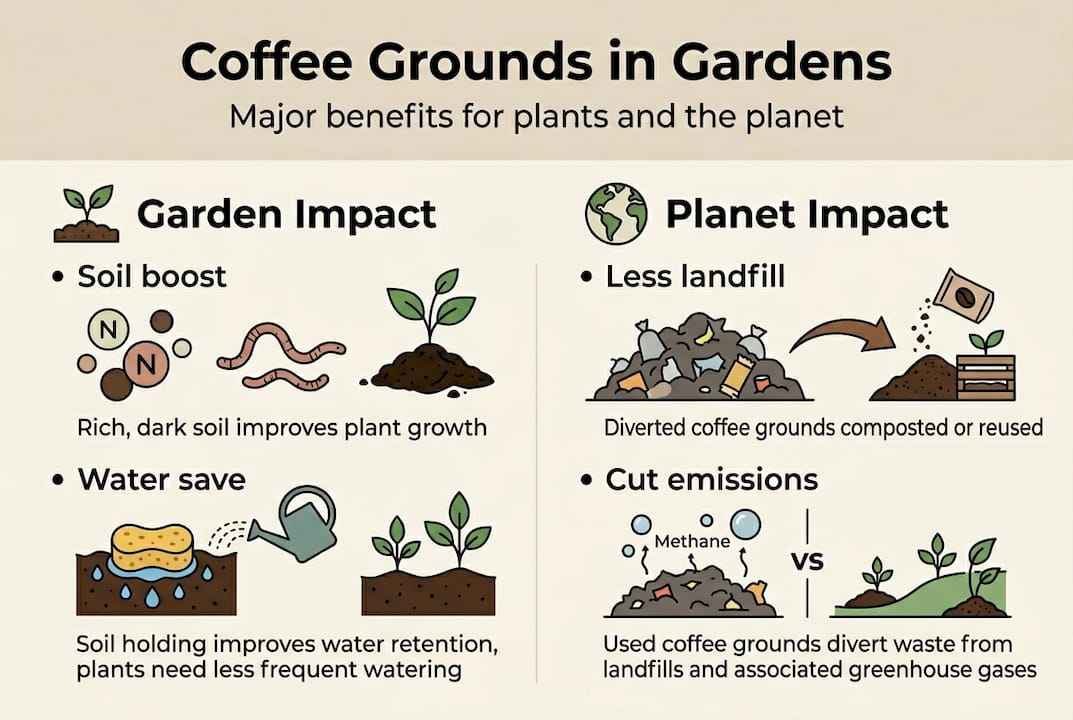 Coffee Grounds in Gardens

Major benefits for plants and the planet

Garden Impact

• Soil boost

N

N

Rich, dark soil improves plant growth

• Water save

Soil holding improves water retention, plants need less frequent watering

Planet Impact

• Less landfill

Diverted coffee grounds composted or reused

• Cut emissions

Methane

VS

Used coffee grounds divert waste from landfills and associated greenhouse gases